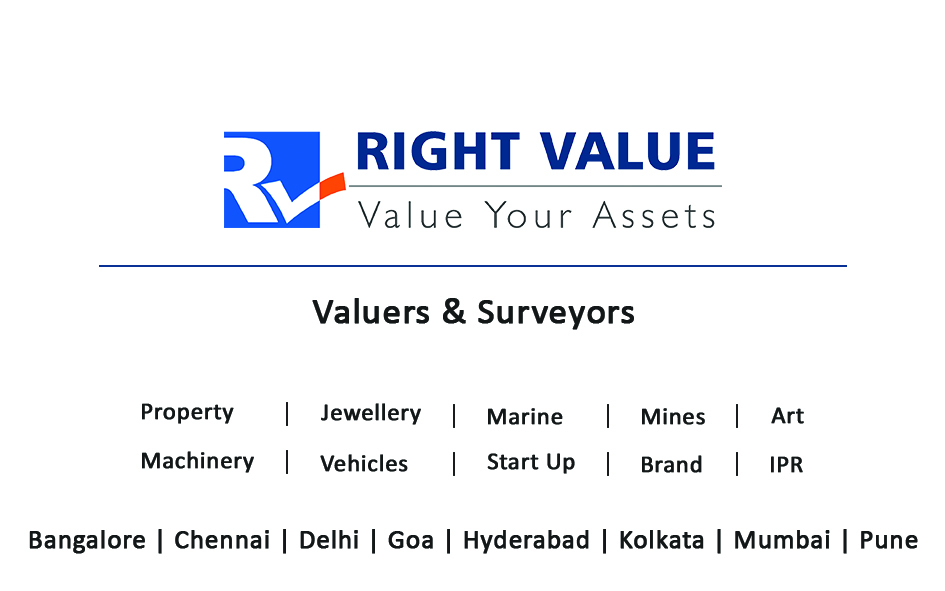 RV

RIGHT VALUE
Value Your Assets

Valuers & Surveyors

Property | Jewellery | Marine | Mines | Art
Machinery | Vehicles | Start Up | Brand | IPR

Bangalore | Chennai | Delhi | Goa | Hyderabad | Kolkata | Mumbai | Pune